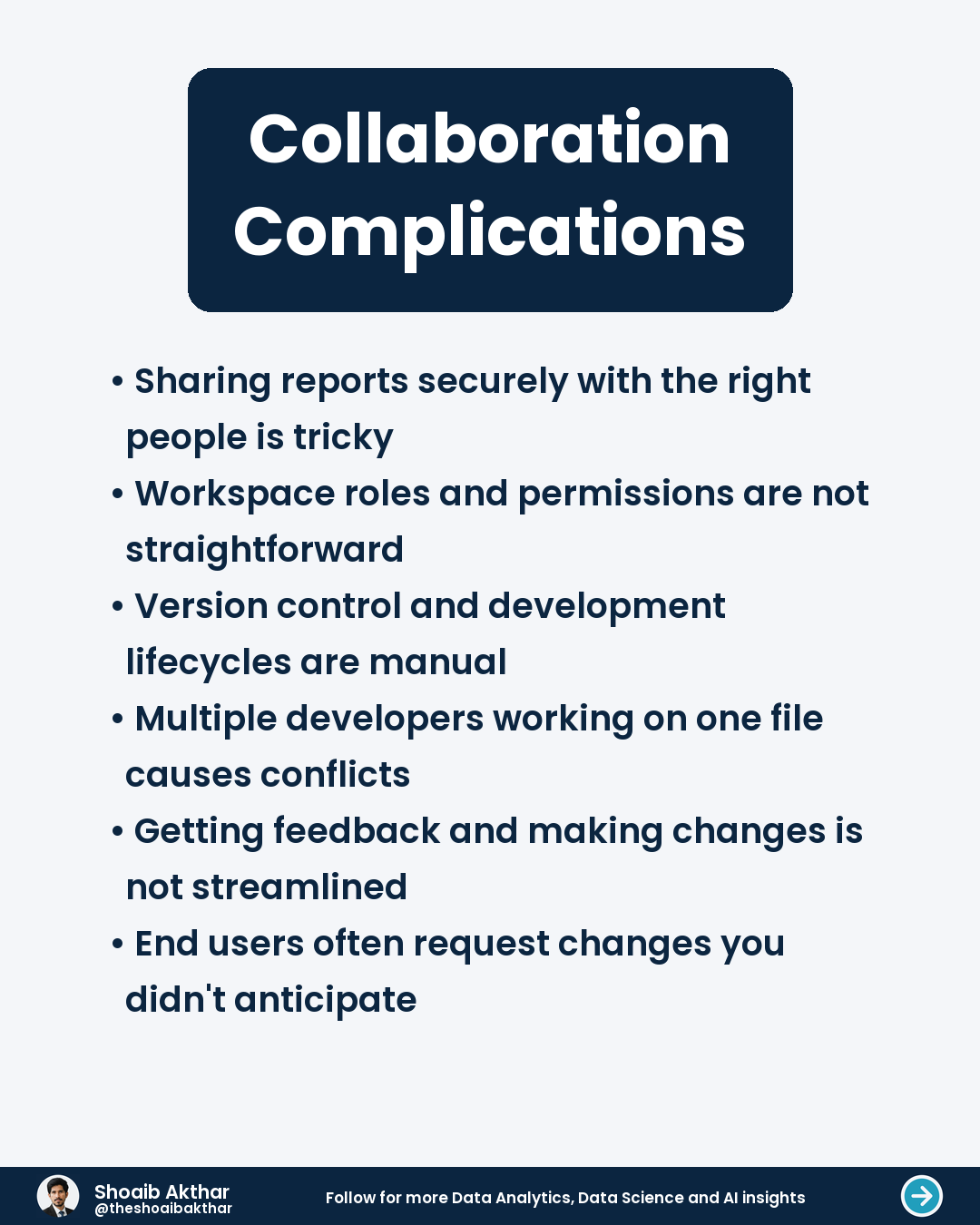 Collaboration Complications

• Sharing reports securely with the right people is tricky
• Workspace roles and permissions are not straightforward
• Version control and development lifecycles are manual
• Multiple developers working on one file causes conflicts
• Getting feedback and making changes is not streamlined
• End users often request changes you didn't anticipate

Shoaib Akthar
@theshoaibakthar

Follow for more Data Analytics, Data Science and AI insights